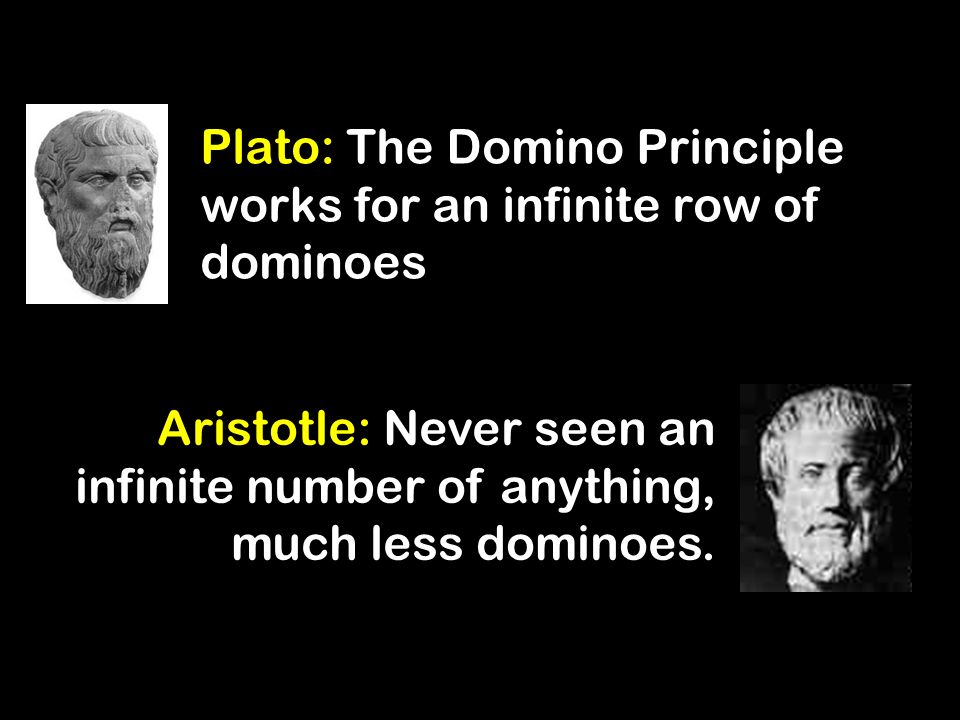 Plato: The Domino Principle works for an infinite row of dominoes

Aristotle: Never seen an infinite number of anything, much less dominoes.